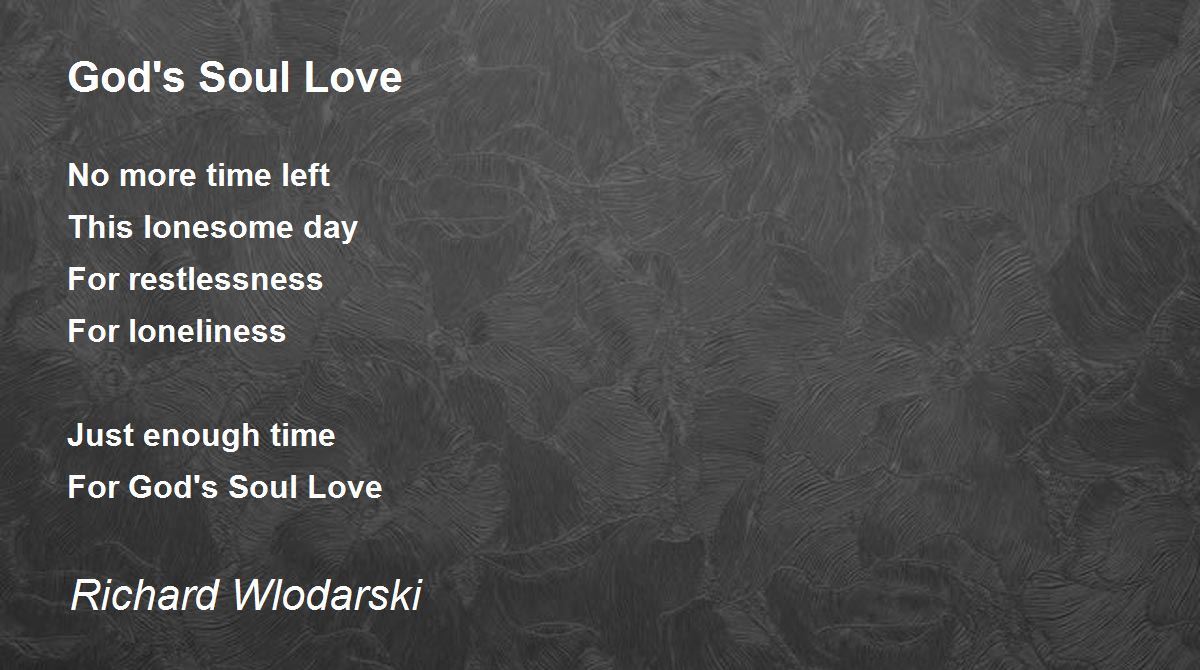 God's Soul Love

No more time left
This lonesome day
For restlessness
For loneliness

Just enough time
For God's Soul Love

Richard Wlodarski